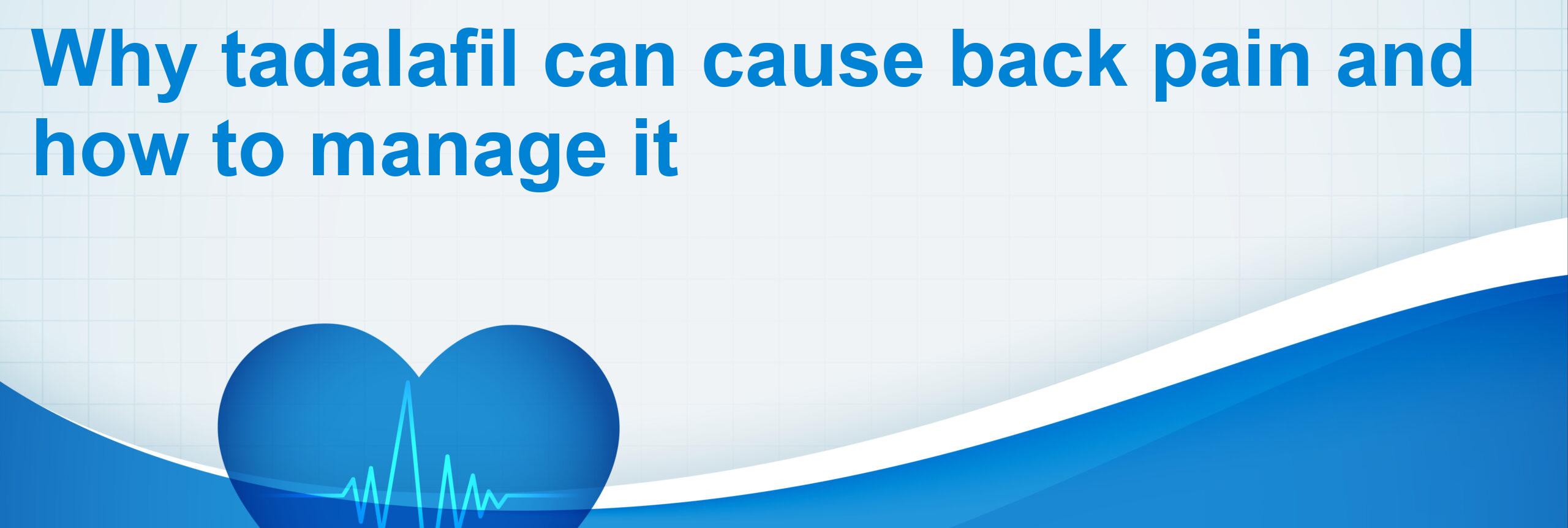 Why tadalafil can cause back pain and how to manage it